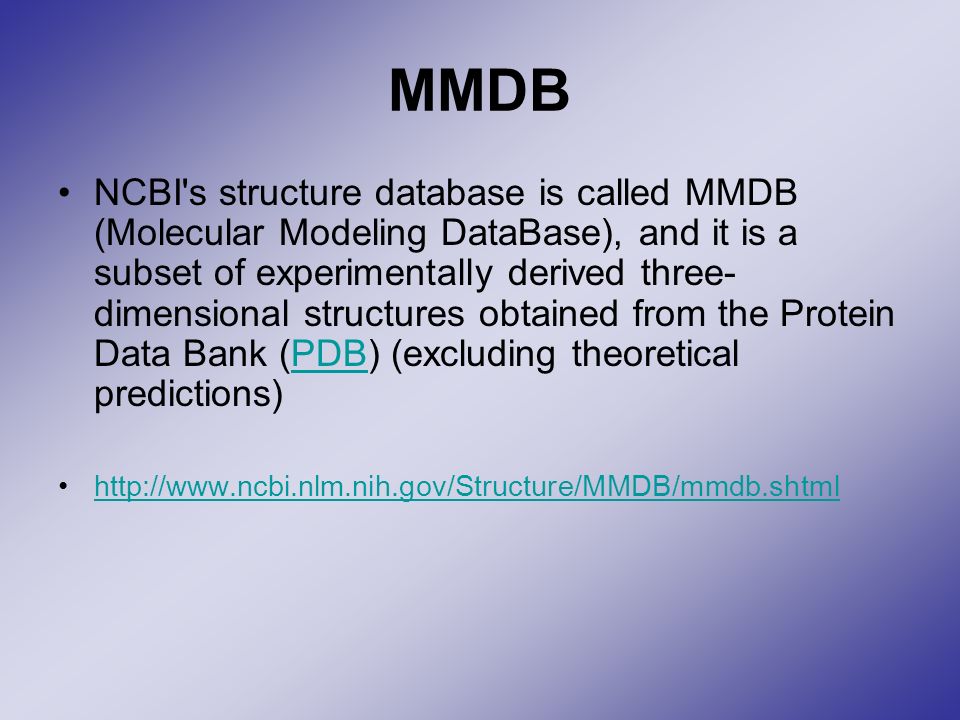 MMDB

• NCBI's structure database is called MMDB (Molecular Modeling DataBase), and it is a subset of experimentally derived three-dimensional structures obtained from the Protein Data Bank (PDB) (excluding theoretical predictions)

• http://www.ncbi.nlm.nih.gov/Structure/MMDB/mmdb.shtml